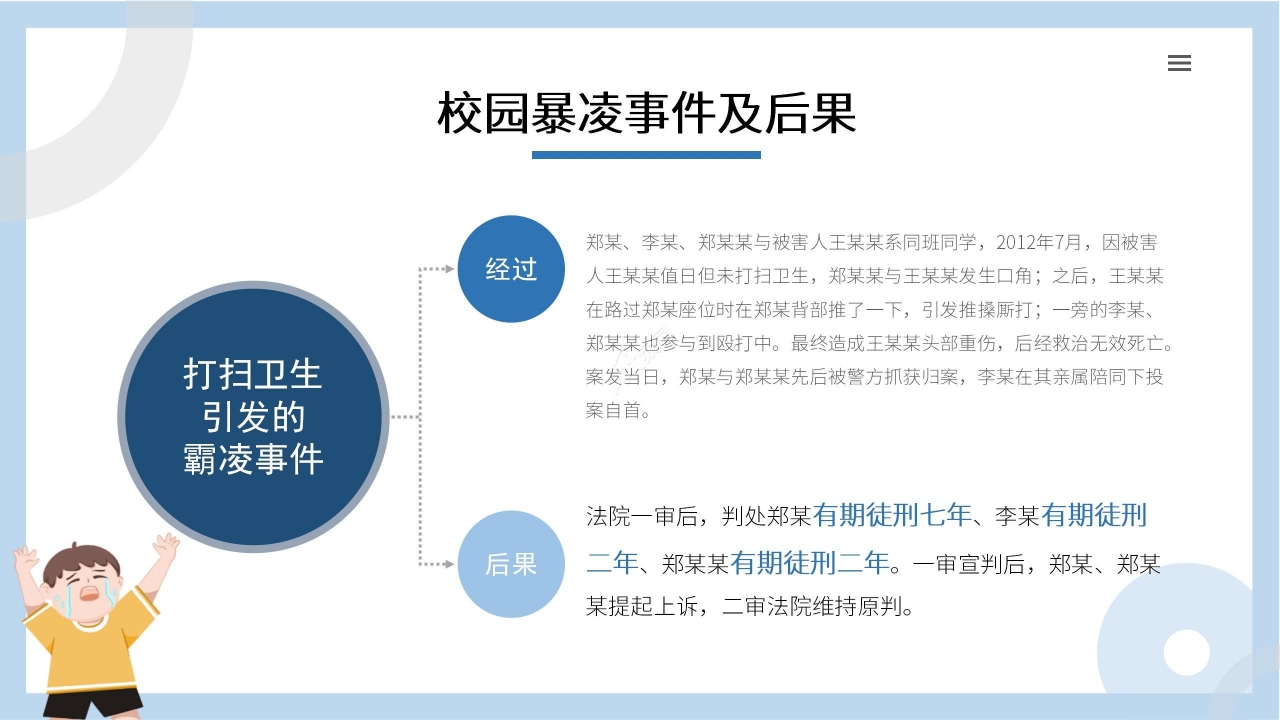 校园暴凌事件及后果

打扫卫生引发的霸凌事件

经过

郑某、李某、郑某某与被害人王某某系同班同学，2012年7月，因被害人王某某值日但未打扫卫生，郑某某与王某某发生口角；之后，王某某在路过郑某座位时在郑某背部推了一下，引发推搡厮打；一旁的李某、郑某某也参与到殴打中。最终造成王某某头部重伤，后经救治无效死亡。案发当日，郑某与郑某某先后被警方抓获归案，李某在其亲属陪同下投案自首。

后果

法院一审后，判处郑某有期徒刑七年、李某有期徒刑二年、郑某某有期徒刑二年。一审宣判后，郑某、郑某某提起上诉，二审法院维持原判。